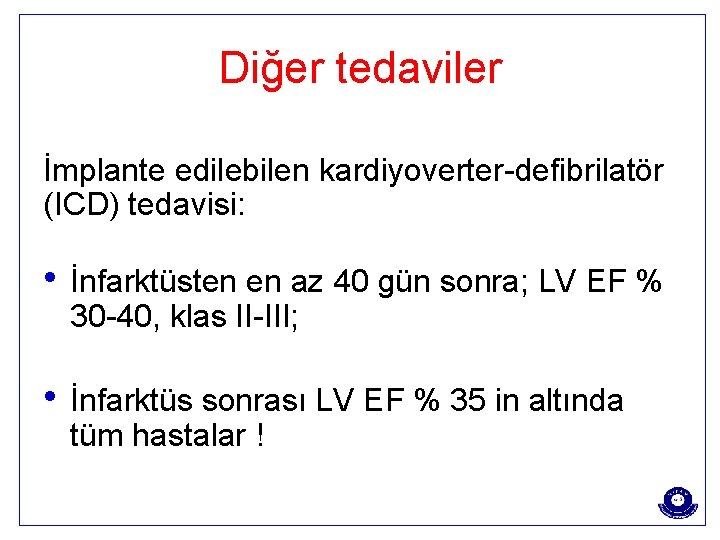 Diğer tedaviler

İmplante edilebilen kardiyoverter-defibrilatör (ICD) tedavisi:

• İnfarktüsten en az 40 gün sonra; LV EF % 30-40, klas II-III;

• İnfarktüs sonrası LV EF % 35 in altında tüm hastalar !